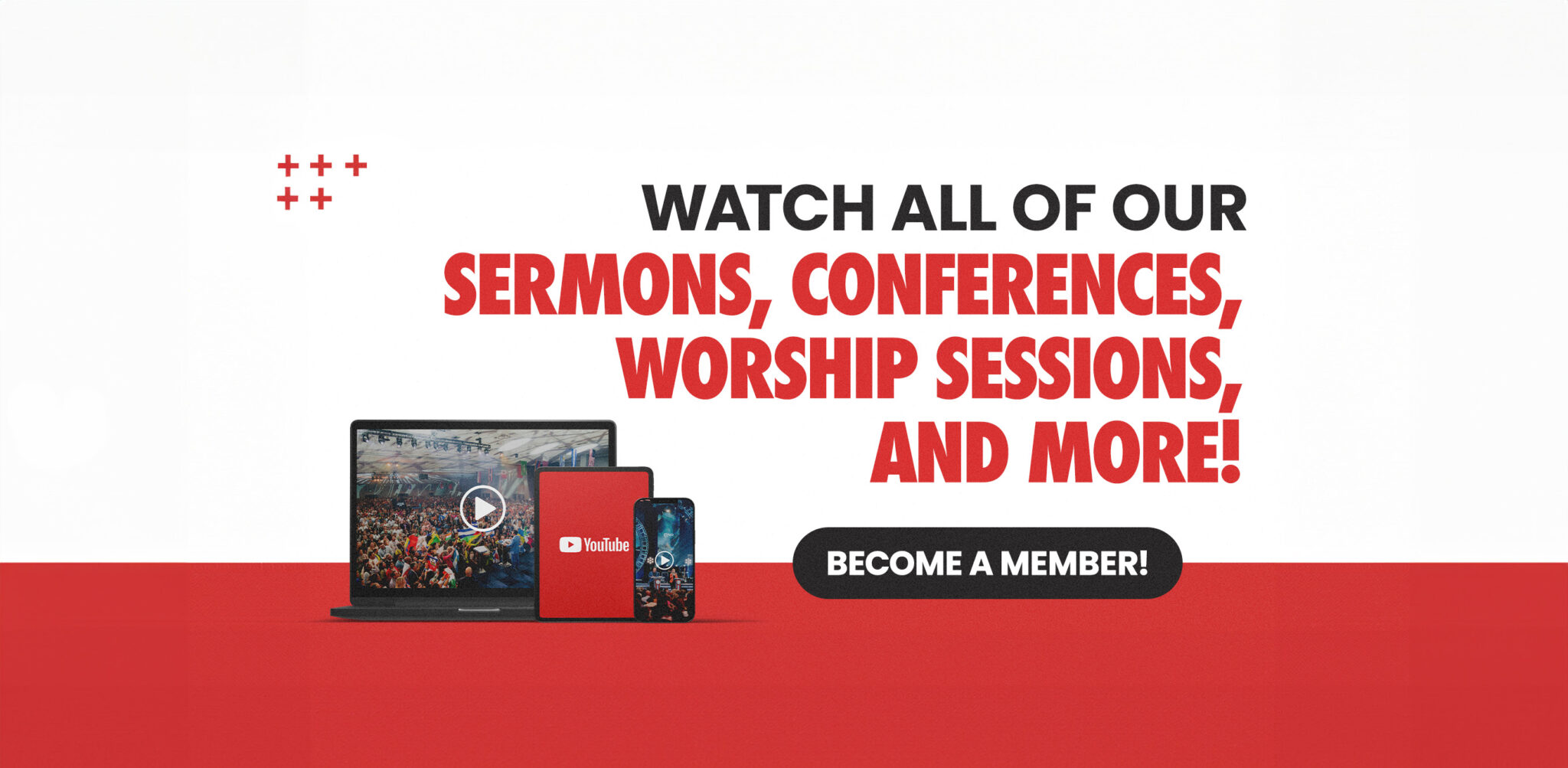 WATCH ALL OF OUR
SERMONS, CONFERENCES, WORSHIP SESSIONS, AND MORE!

YouTube

BECOME A MEMBER!